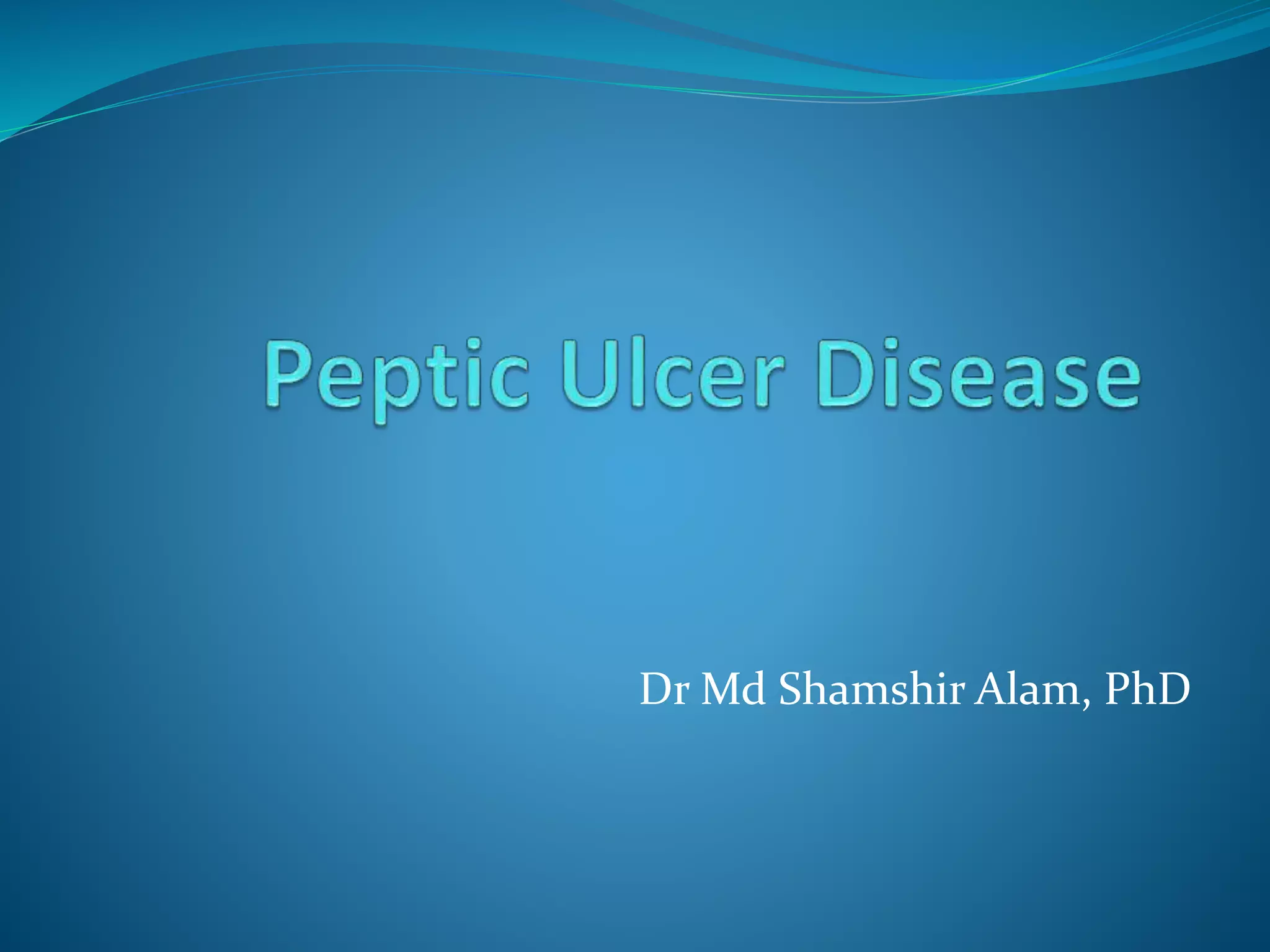 Peptic Ulcer Disease

Dr Md Shamshir Alam, PhD